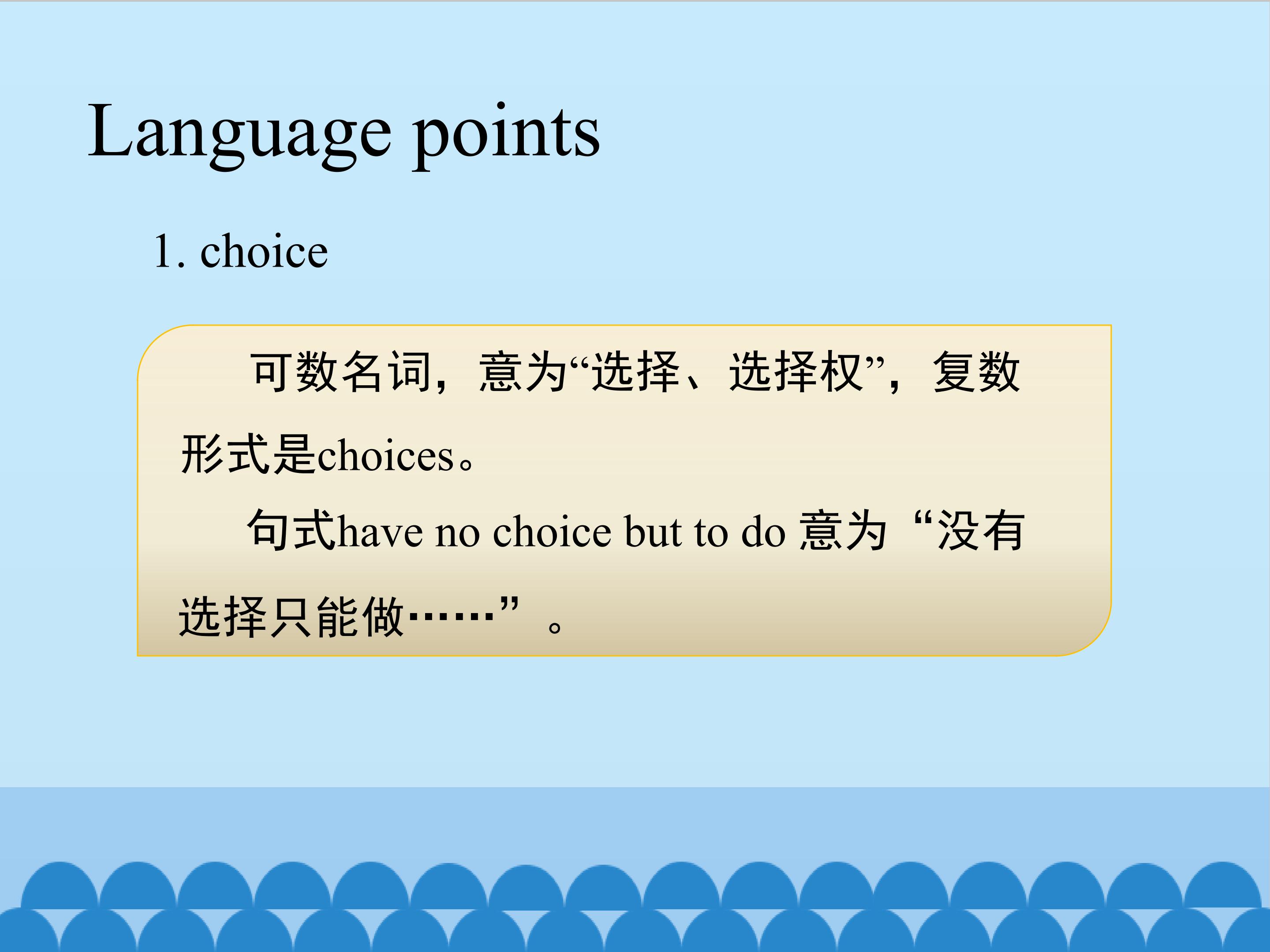 Language points

1. choice

可数名词，意为“选择、选择权”，复数形式是choices。

句式have no choice but to do 意为“没有选择只能做……”。